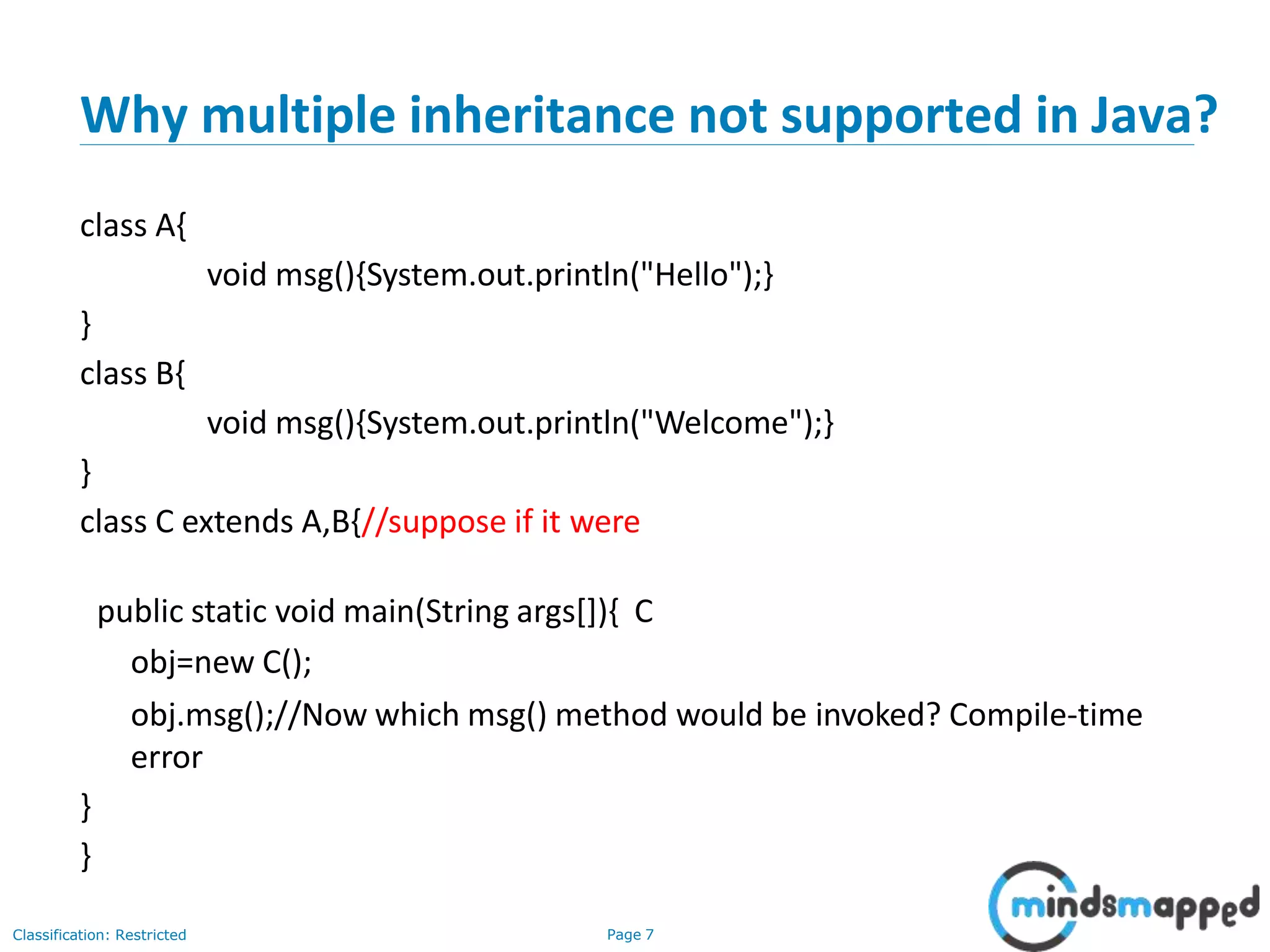 Why multiple inheritance not supported in Java?

class A{
void msg(){System.out.println("Hello");}
}
class B{
void msg(){System.out.println("Welcome");}
}
class C extends A,B{//suppose if it were

public static void main(String args[]){ C
obj=new C();
obj.msg();//Now which msg() method would be invoked? Compile-time error
}
}

Classification: Restricted

Page 7

mindsmapped